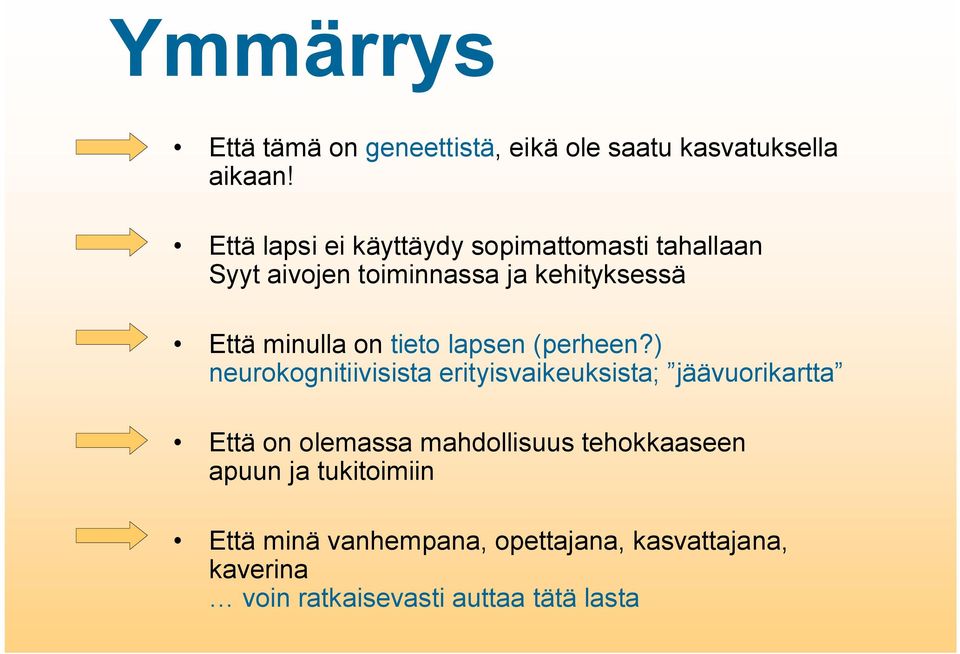 Ymmärrys

• Että tämä on geneettistä, eikä ole saatu kasvatuksella aikaan!

• Että lapsi ei käyttäydy sopimattomasti tahallaan Syyt aivojen toiminnassa ja kehityksessä

• Että minulla on tieto lapsen (perheen?) neurokognitiivisista erityisvaikeuksista; ”jäävuorikartta”

• Että on olemassa mahdollisuus tehokkaaseen apuun ja tukitoimiin

• Että minä vanhempana, opettajana, kasvattajana, kaverina
… voin ratkaisevasti auttaa tätä lasta